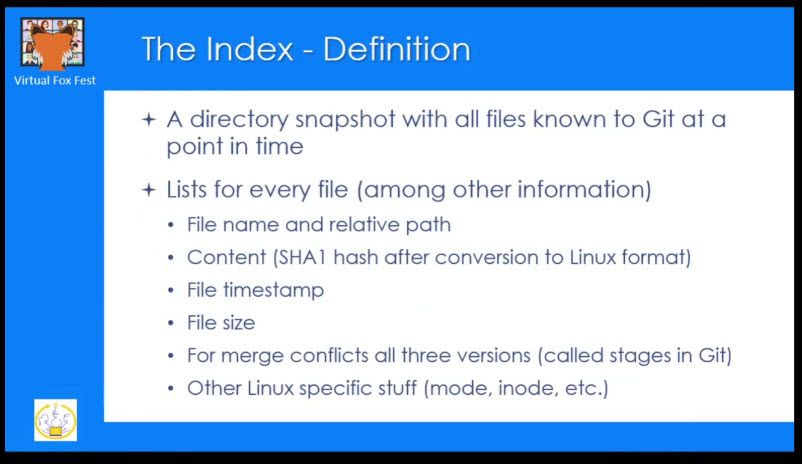 Virtual Fox Fest

The Index - Definition

+ A directory snapshot with all files known to Git at a point in time

+ Lists for every file (among other information)
• File name and relative path
• Content (SHA1 hash after conversion to Linux format)
• File timestamp
• File size
• For merge conflicts all three versions (called stages in Git)
• Other Linux specific stuff (mode, inode, etc.)